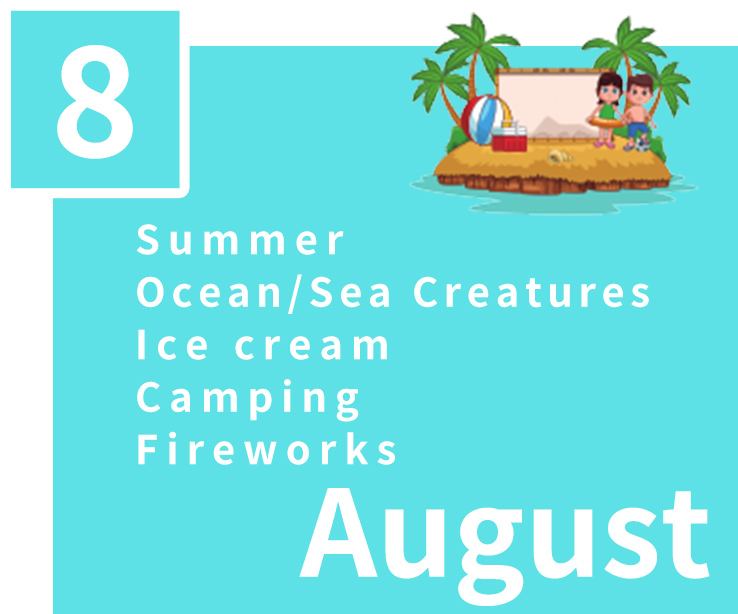 8

Summer
Ocean/Sea Creatures
Ice cream
Camping
Fireworks

August